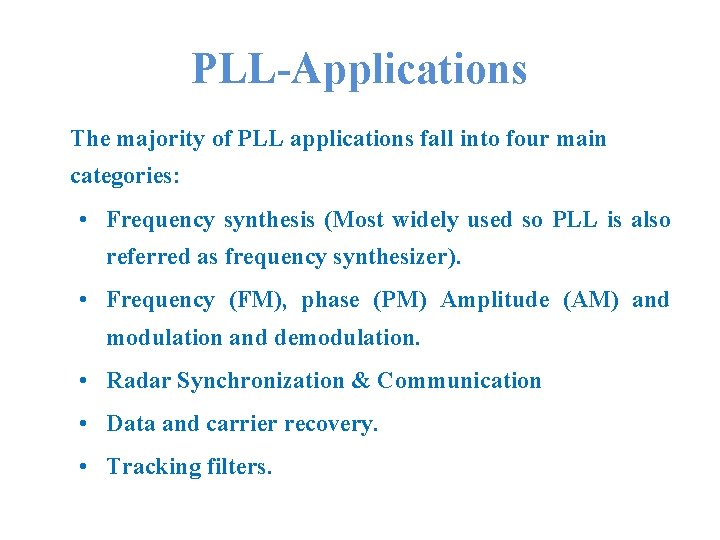 PLL-Applications

The majority of PLL applications fall into four main categories:

• Frequency synthesis (Most widely used so PLL is also referred as frequency synthesizer).

• Frequency (FM), phase (PM) Amplitude (AM) and modulation and demodulation.

• Radar Synchronization & Communication

• Data and carrier recovery.

• Tracking filters.